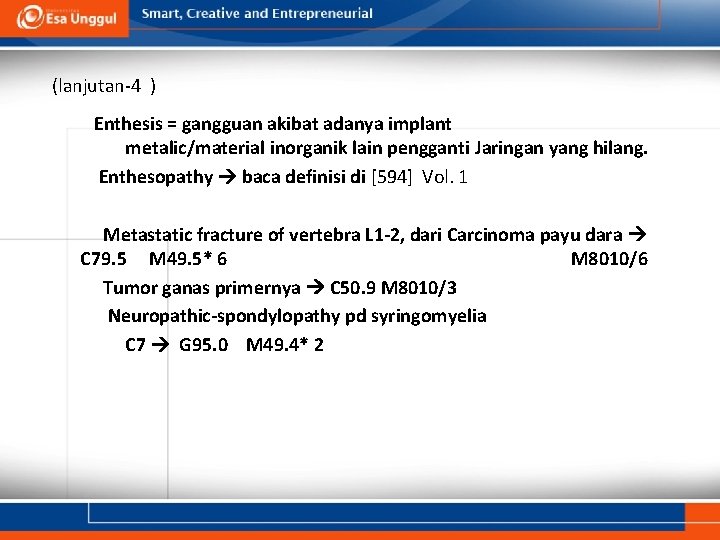 Esa Unggul
Smart, Creative and Entrepreneurial

(lanjutan-4 )

Enthesis = gangguan akibat adanya implant metalic/material inorganik lain pengganti Jaringan yang hilang.
Enthesopathy → baca definisi di [594] Vol. 1

Metastatic fracture of vertebra L1-2, dari Carcinoma payu dara → C79.5 M49.5* 6 M8010/6
Tumor ganas primernya → C50.9 M8010/3
Neuropathic-spondylopathy pd syringomyelia
C7 → G95.0 M49.4* 2